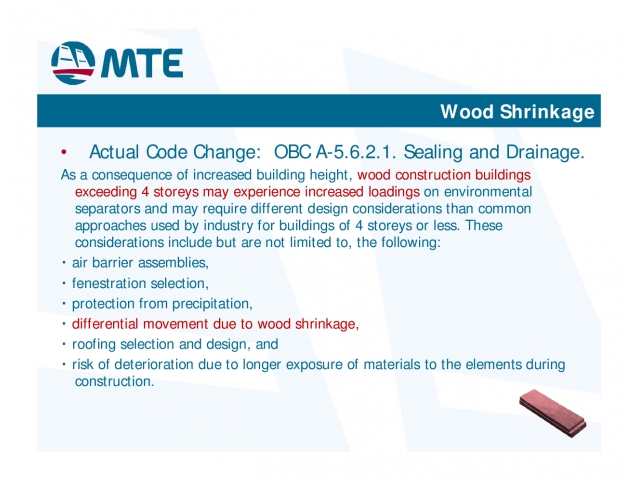 MTE

Wood Shrinkage

• Actual Code Change: OBC A-5.6.2.1. Sealing and Drainage.

As a consequence of increased building height, wood construction buildings exceeding 4 storeys may experience increased loadings on environmental separators and may require different design considerations than common approaches used by industry for buildings of 4 storeys or less. These considerations include but are not limited to, the following:

· air barrier assemblies,

· fenestration selection,

· protection from precipitation,

· differential movement due to wood shrinkage,

· roofing selection and design, and

· risk of deterioration due to longer exposure of materials to the elements during construction.